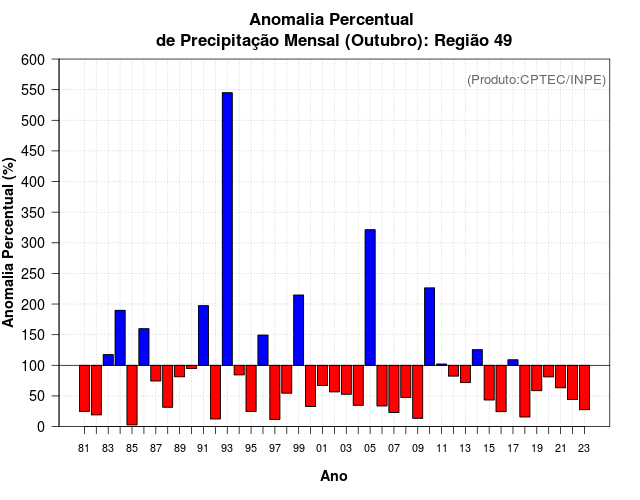 Anomalia Percentual
de Precipitação Mensal (Outubro): Região 49

(Produto:CPTEC/INPE)

Anomalia Percentual (%)

600
550
500
450
400
350
300
250
200
150
100
50
0

81 83 85 87 89 91 93 95 97 99 01 03 05 07 09 11 13 15 17 19 21 23

Ano